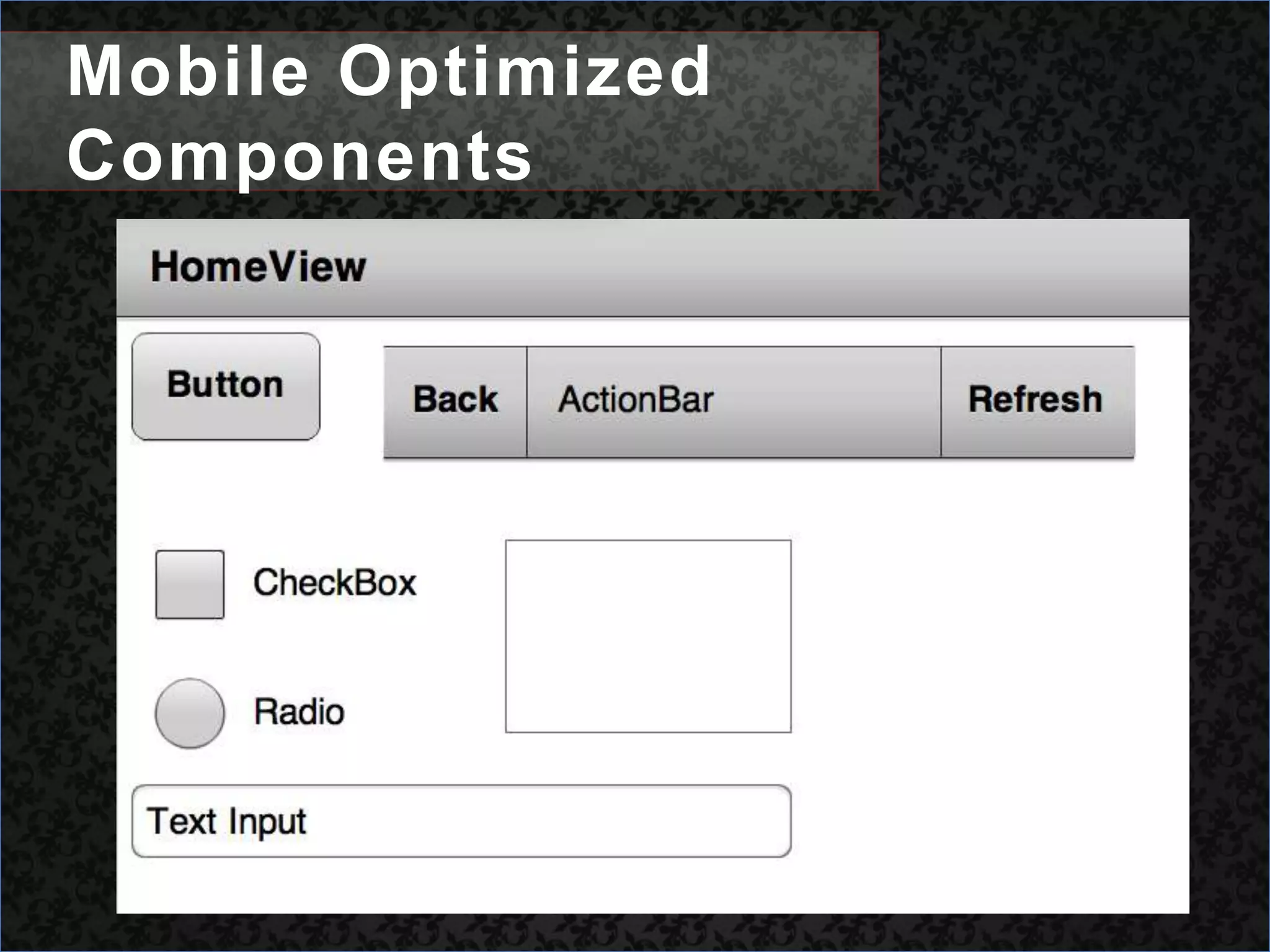 Mobile Optimized Components

HomeView

Button

Back

ActionBar

Refresh

CheckBox

Radio

Text Input